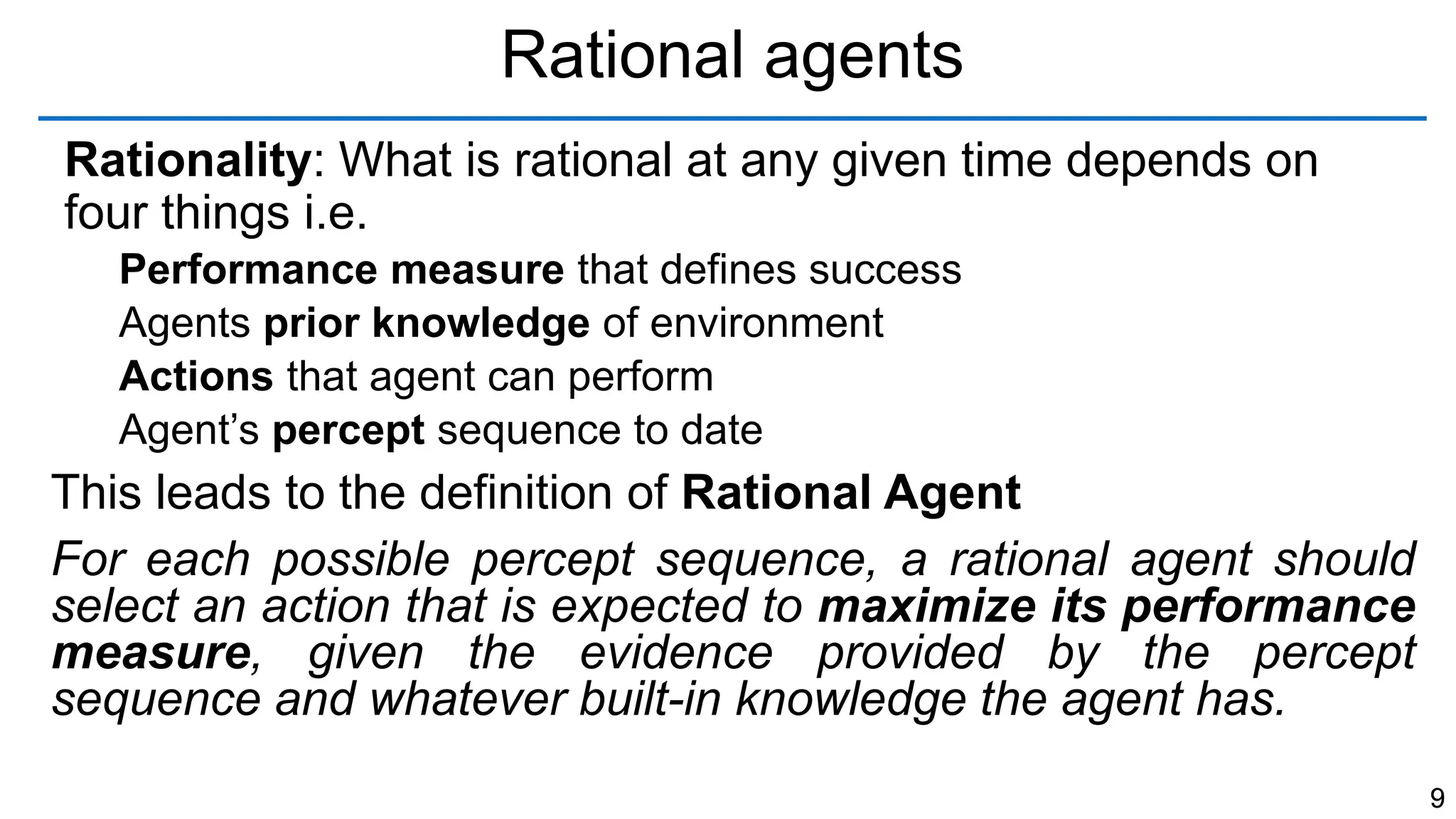 Rational agents

Rationality: What is rational at any given time depends on four things i.e.

Performance measure that defines success

Agents prior knowledge of environment

Actions that agent can perform

Agent’s percept sequence to date

This leads to the definition of Rational Agent

For each possible percept sequence, a rational agent should select an action that is expected to maximize its performance measure, given the evidence provided by the percept sequence and whatever built-in knowledge the agent has.

9